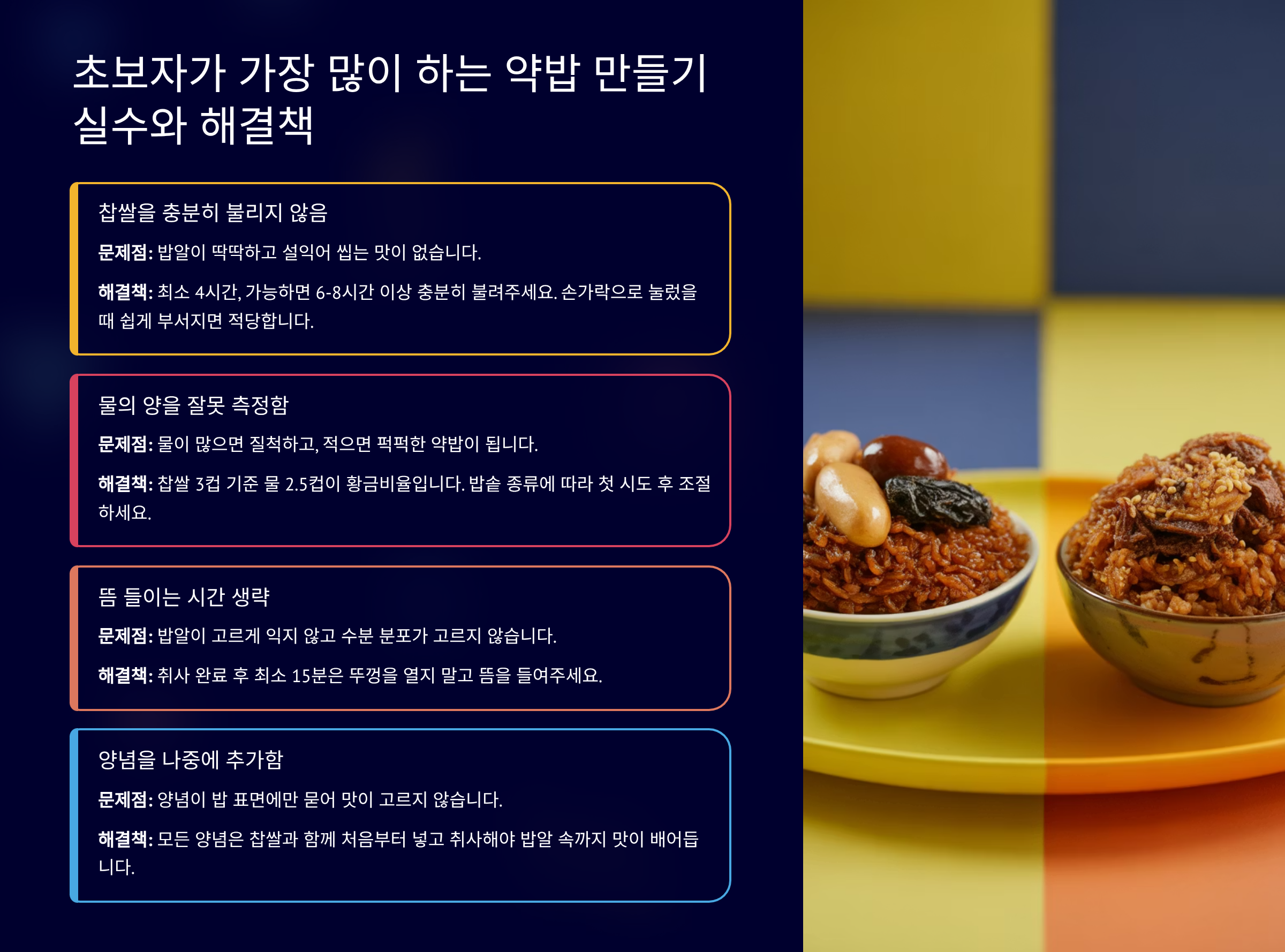 초보자가 가장 많이 하는 약밥 만들기 실수와 해결책

찹쌀을 충분히 불리지 않음

문제점: 밥알이 딱딱하고 설익어 씹는 맛이 없습니다.

해결책: 최소 4시간, 가능하면 6-8시간 이상 충분히 불려주세요. 손가락으로 눌렀을 때 쉽게 부서지면 적당합니다.

물의 양을 잘못 측정함

문제점: 물이 많으면 질척하고, 적으면 퍽퍽한 약밥이 됩니다.

해결책: 찹쌀 3컵 기준 물 2.5컵이 황금비율입니다. 밥솥 종류에 따라 첫 시도 후 조절하세요.

뜸 들이는 시간 생략

문제점: 밥알이 고르게 익지 않고 수분 분포가 고르지 않습니다.

해결책: 취사 완료 후 최소 15분은 뚜껑을 열지 말고 뜸을 들여주세요.

양념을 나중에 추가함

문제점: 양념이 밥 표면에만 묻어 맛이 고르지 않습니다.

해결책: 모든 양념은 찹쌀과 함께 처음부터 넣고 취사해야 밥알 속까지 맛이 배어듭니다.